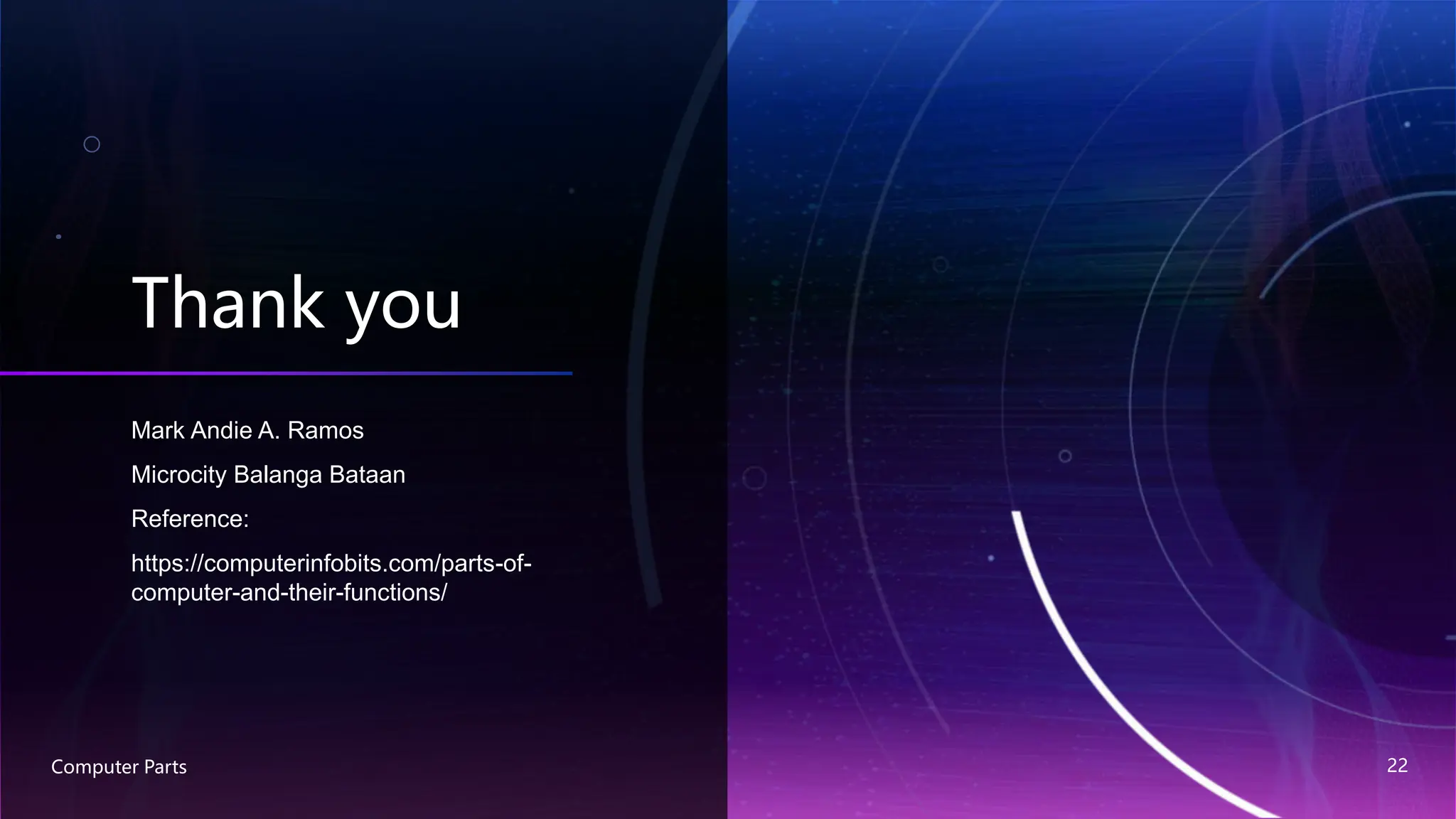 Thank you

Mark Andie A. Ramos

Microcity Balanga Bataan

Reference:

https://computerinfobits.com/parts-of-computer-and-their-functions/

Computer Parts

22